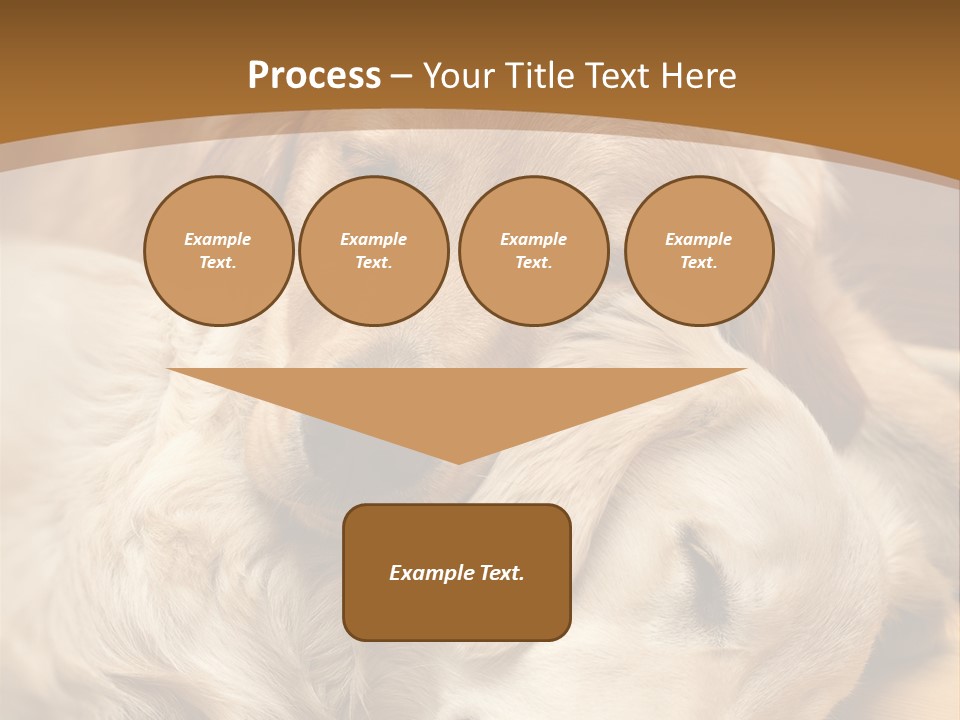 Process – Your Title Text Here

Example Text.

Example Text.

Example Text.

Example Text.

Example Text.